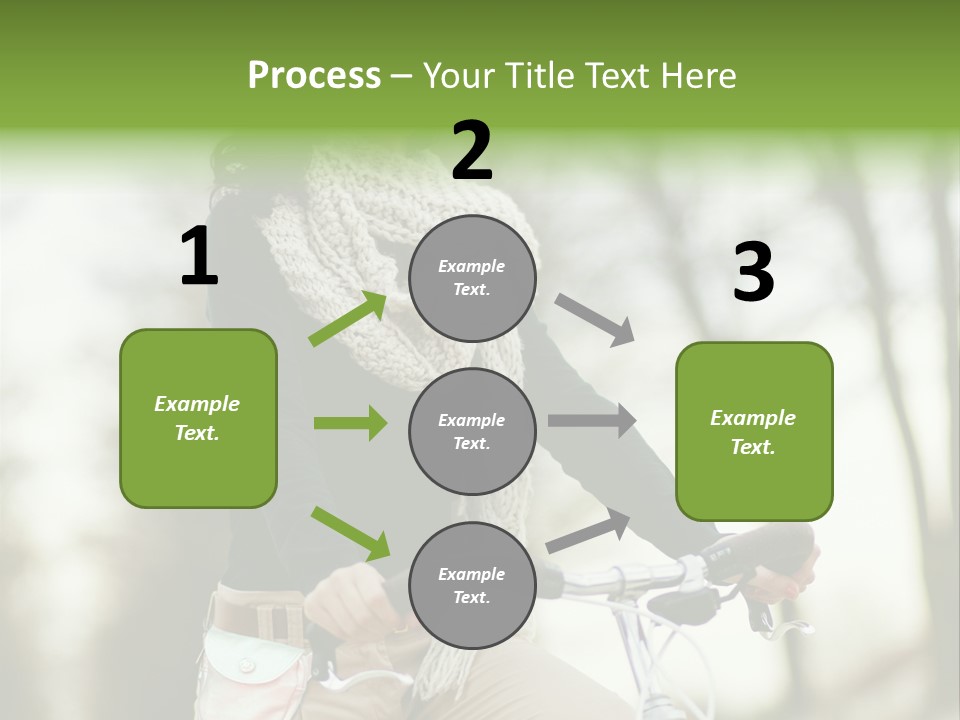 Process – Your Title Text Here

1

Example Text.

2

Example Text.

Example Text.

Example Text.

3

Example Text.